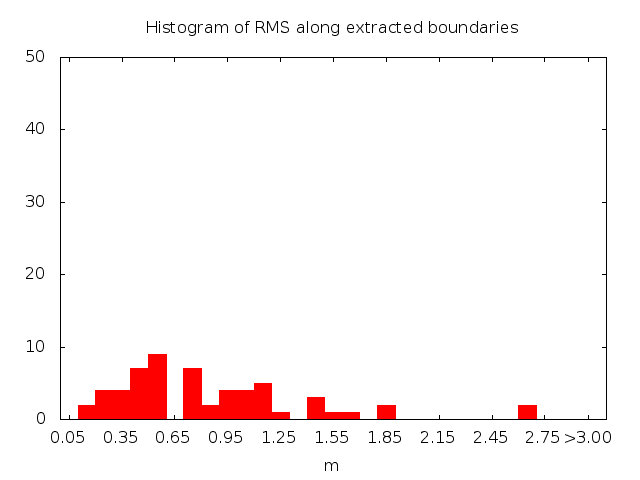 Histogram of RMS along extracted boundaries

50
40
30
20
10
0

0.05 0.35 0.65 0.95 1.25 1.55 1.85 2.15 2.45 2.75 >3.00

m